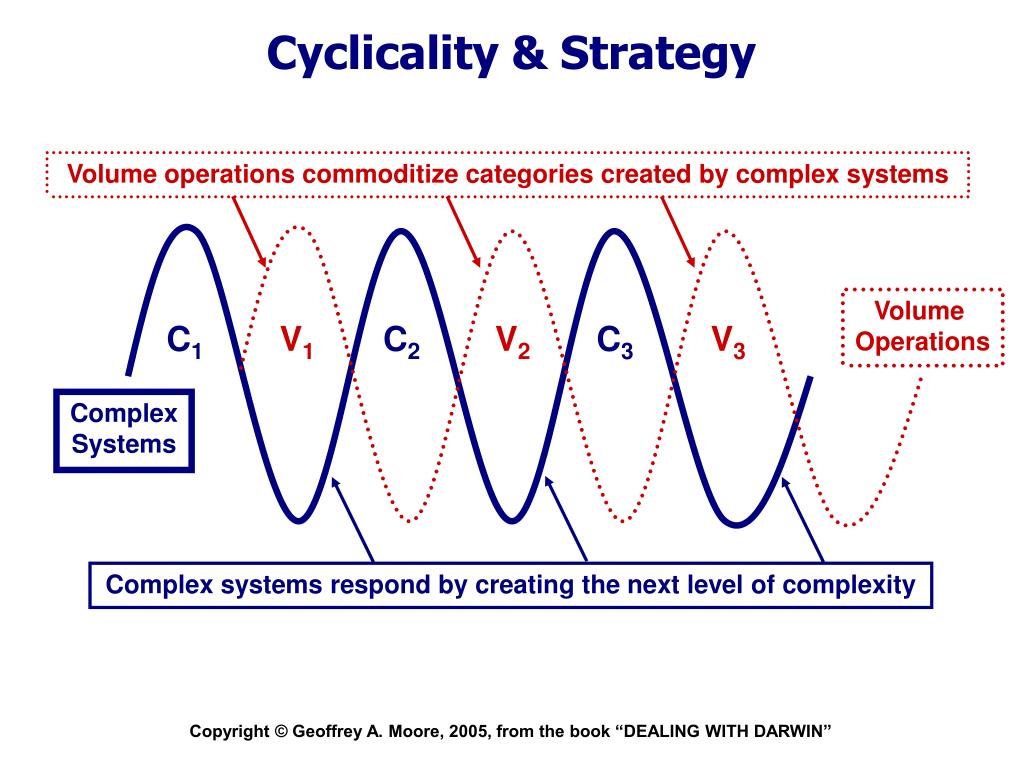 Cyclicality & Strategy

Volume operations commoditize categories created by complex systems

$C_1$ $V_1$ $C_2$ $V_2$ $C_3$ $V_3$

Volume Operations

Complex Systems

Complex systems respond by creating the next level of complexity

Copyright © Geoffrey A. Moore, 2005, from the book “DEALING WITH DARWIN”